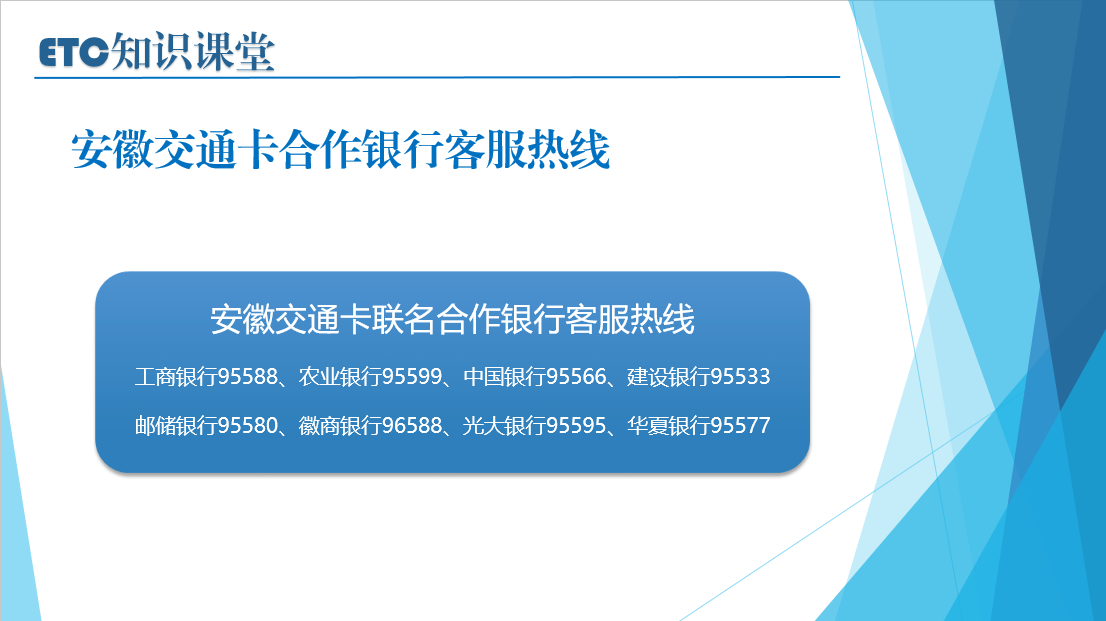 ETC知识课堂

安徽交通卡合作银行客服热线

安徽交通卡联名合作银行客服热线

工商银行95588、农业银行95599、中国银行95566、建设银行95533

邮储银行95580、徽商银行96588、光大银行95595、华夏银行95577